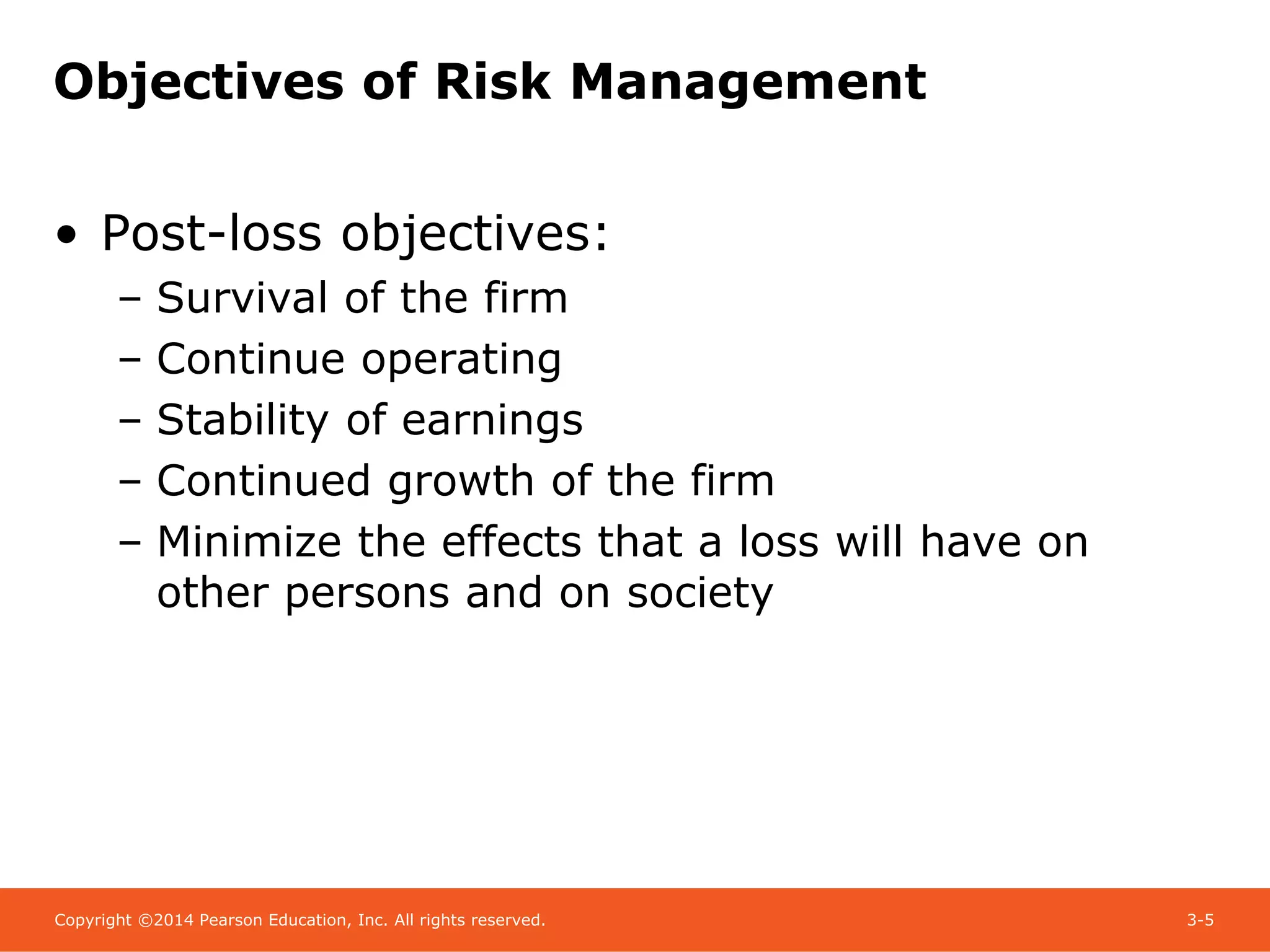 Objectives of Risk Management

• Post-loss objectives:
– Survival of the firm
– Continue operating
– Stability of earnings
– Continued growth of the firm
– Minimize the effects that a loss will have on other persons and on society

Copyright ©2014 Pearson Education, Inc. All rights reserved.

3-5